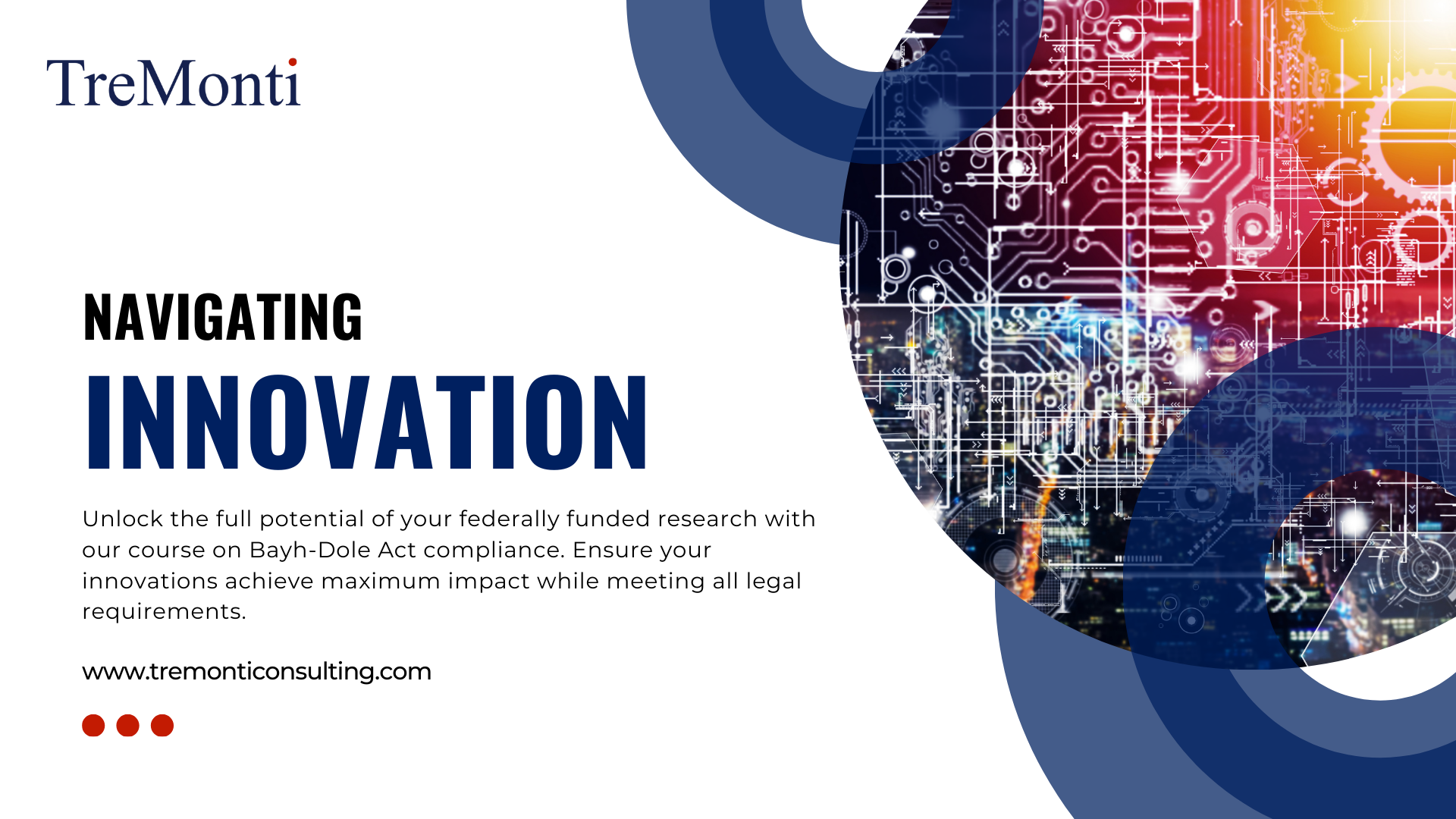 TreMonti

NAVIGATING

INNOVATION

Unlock the full potential of your federally funded research with our course on Bayh-Dole Act compliance. Ensure your innovations achieve maximum impact while meeting all legal requirements.

www.tremonticonsulting.com